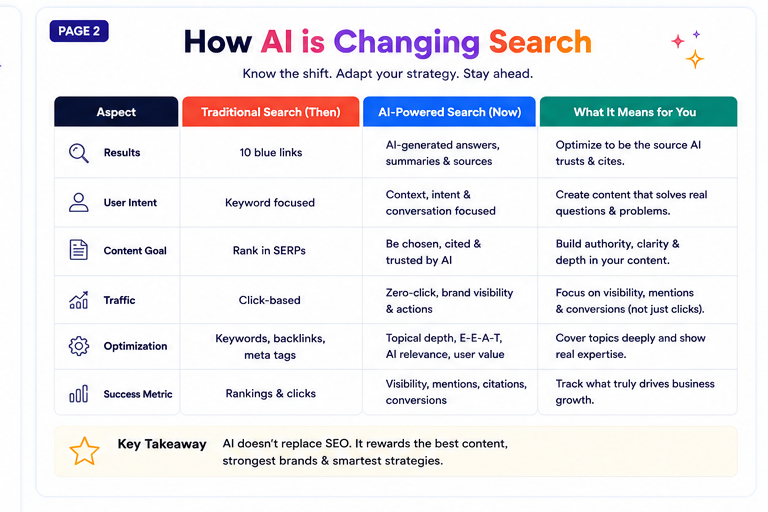 PAGE 2

How AI is Changing Search

Know the shift. Adapt your strategy. Stay ahead.

| Aspect | Traditional Search (Then) | AI-Powered Search (Now) | What It Means for You |
|---|---|---|---|
| Results | 10 blue links | AI-generated answers, summaries & sources | Optimize to be the source AI trusts & cites. |
| User Intent | Keyword focused | Context, intent & conversation focused | Create content that solves real questions & problems. |
| Content Goal | Rank in SERPs | Be chosen, cited & trusted by AI | Build authority, clarity & depth in your content. |
| Traffic | Click-based | Zero-click, brand visibility & actions | Focus on visibility, mentions & conversions (not just clicks). |
| Optimization | Keywords, backlinks, meta tags | Topical depth, E-E-A-T, AI relevance, user value | Cover topics deeply and show real expertise. |
| Success Metric | Rankings & clicks | Visibility, mentions, citations, conversions | Track what truly drives business growth. |

Key Takeaway AI doesn't replace SEO. It rewards the best content, strongest brands & smartest strategies.